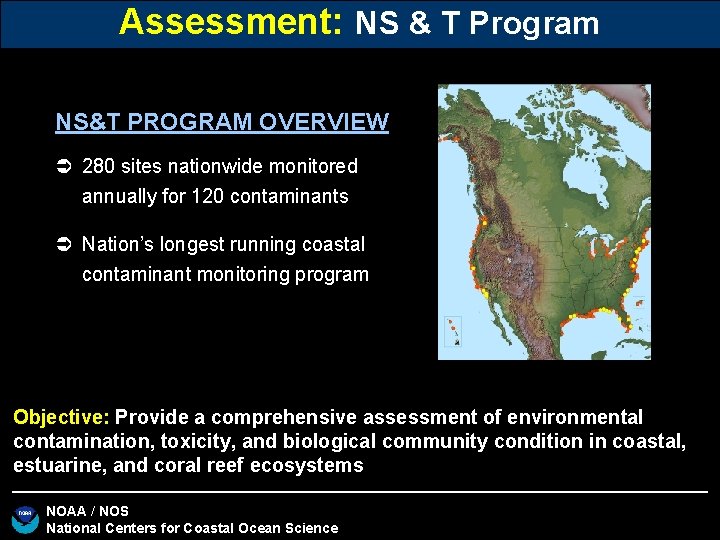 Assessment: NS & T Program

NS&T PROGRAM OVERVIEW

➲ 280 sites nationwide monitored annually for 120 contaminants

➲ Nation's longest running coastal contaminant monitoring program

Objective: Provide a comprehensive assessment of environmental contamination, toxicity, and biological community condition in coastal, estuarine, and coral reef ecosystems

NOAA / NOS
National Centers for Coastal Ocean Science